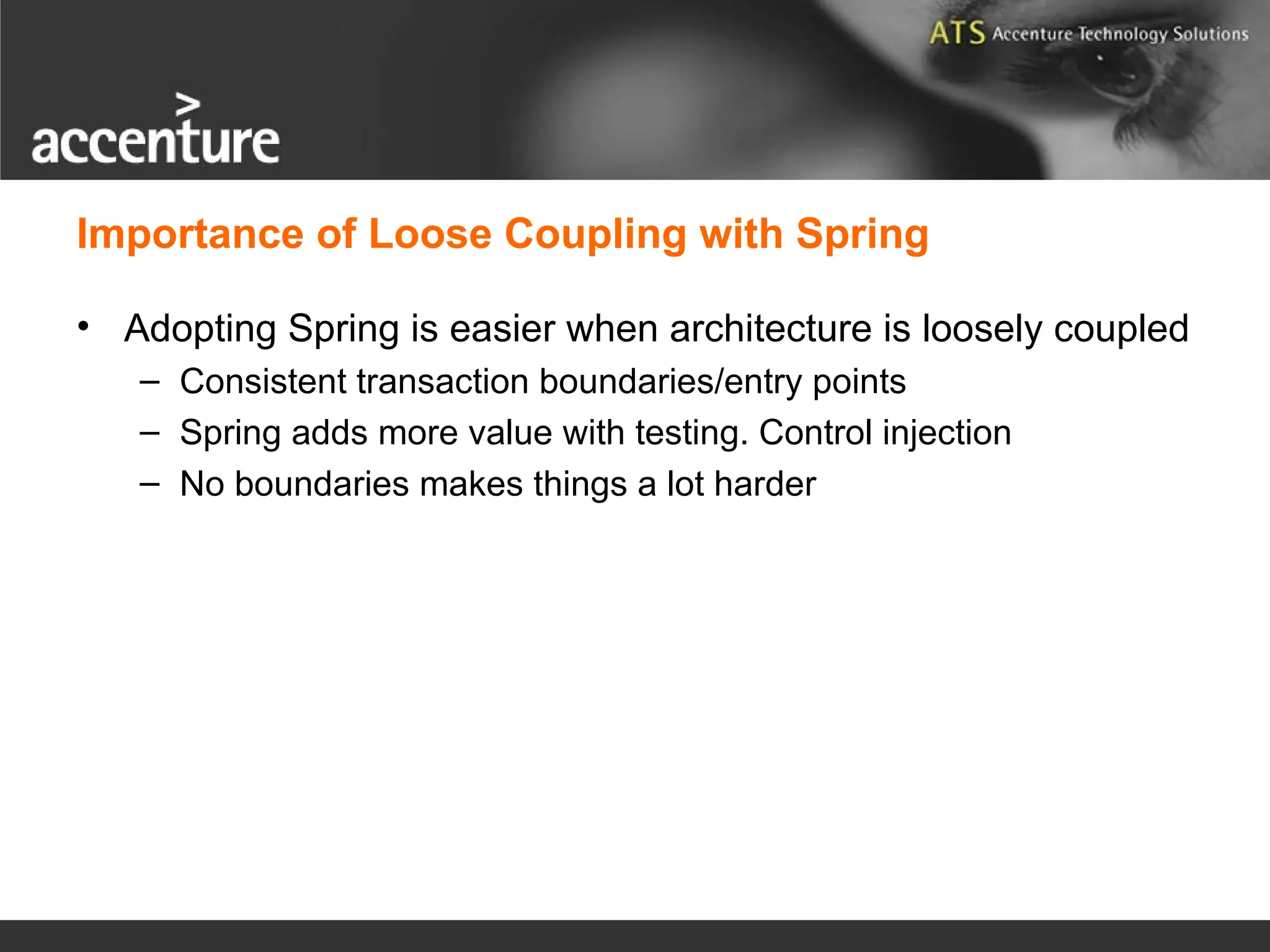 ATS Accenture Technology Solutions

accenture

Importance of Loose Coupling with Spring

• Adopting Spring is easier when architecture is loosely coupled
 – Consistent transaction boundaries/entry points
 – Spring adds more value with testing. Control injection
 – No boundaries makes things a lot harder